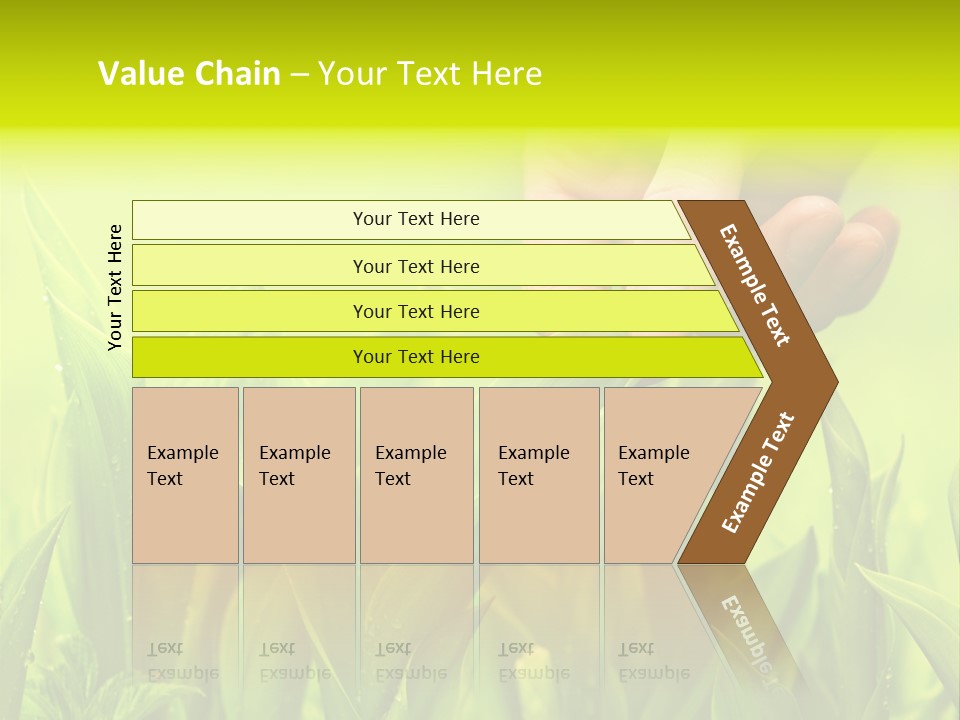 Value Chain – Your Text Here

Your Text Here

Your Text Here

Your Text Here

Your Text Here

Your Text Here

Example Text

Example Text

Example Text

Example Text

Example Text

Example Text

Example Text